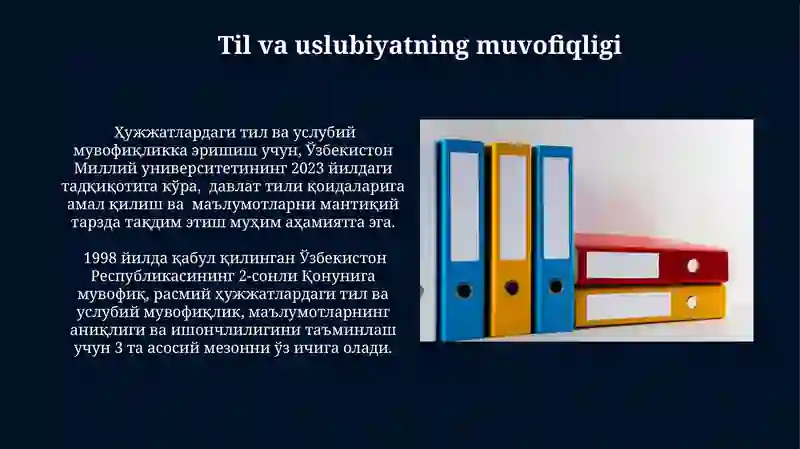 Til va uslubiyatning muvofiqligi

Ҳужжатлардаги тил ва услубий мувофиқликка эришиш учун, Ўзбекистон Миллий университетининг 2023 йилдаги тадқиқотига кўра, давлат тили қоидаларига амал қилиш ва маълумотларни мантиқий тарзда тақдим этиш муҳим аҳамиятга эга.

1998 йилда қабул қилинган Ўзбекистон Республикасининг 2-сонли Қонунига мувофиқ, расмий ҳужжатлардаги тил ва услубий мувофиқлик, маълумотларнинг аниқлиги ва ишончлилигини таъминлаш учун 3 та асосий мезонни ўз ичига олади.